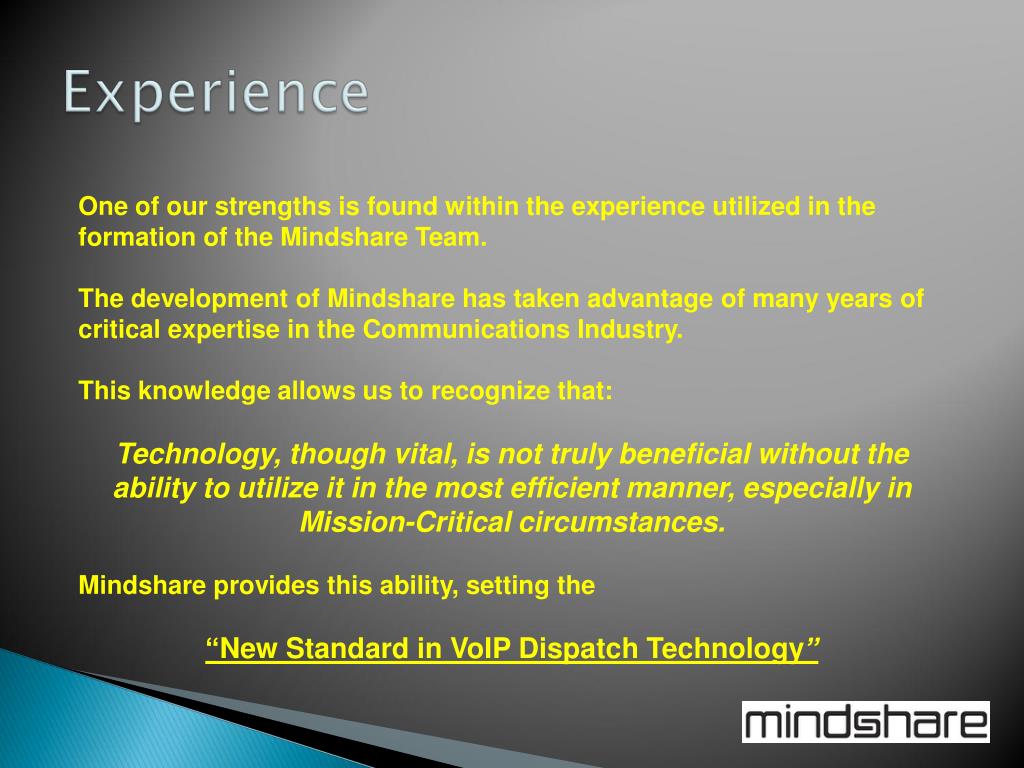 Experience

One of our strengths is found within the experience utilized in the formation of the Mindshare Team.

The development of Mindshare has taken advantage of many years of critical expertise in the Communications Industry.

This knowledge allows us to recognize that:

Technology, though vital, is not truly beneficial without the ability to utilize it in the most efficient manner, especially in Mission-Critical circumstances.

Mindshare provides this ability, setting the

“New Standard in VoIP Dispatch Technology”

mindshare